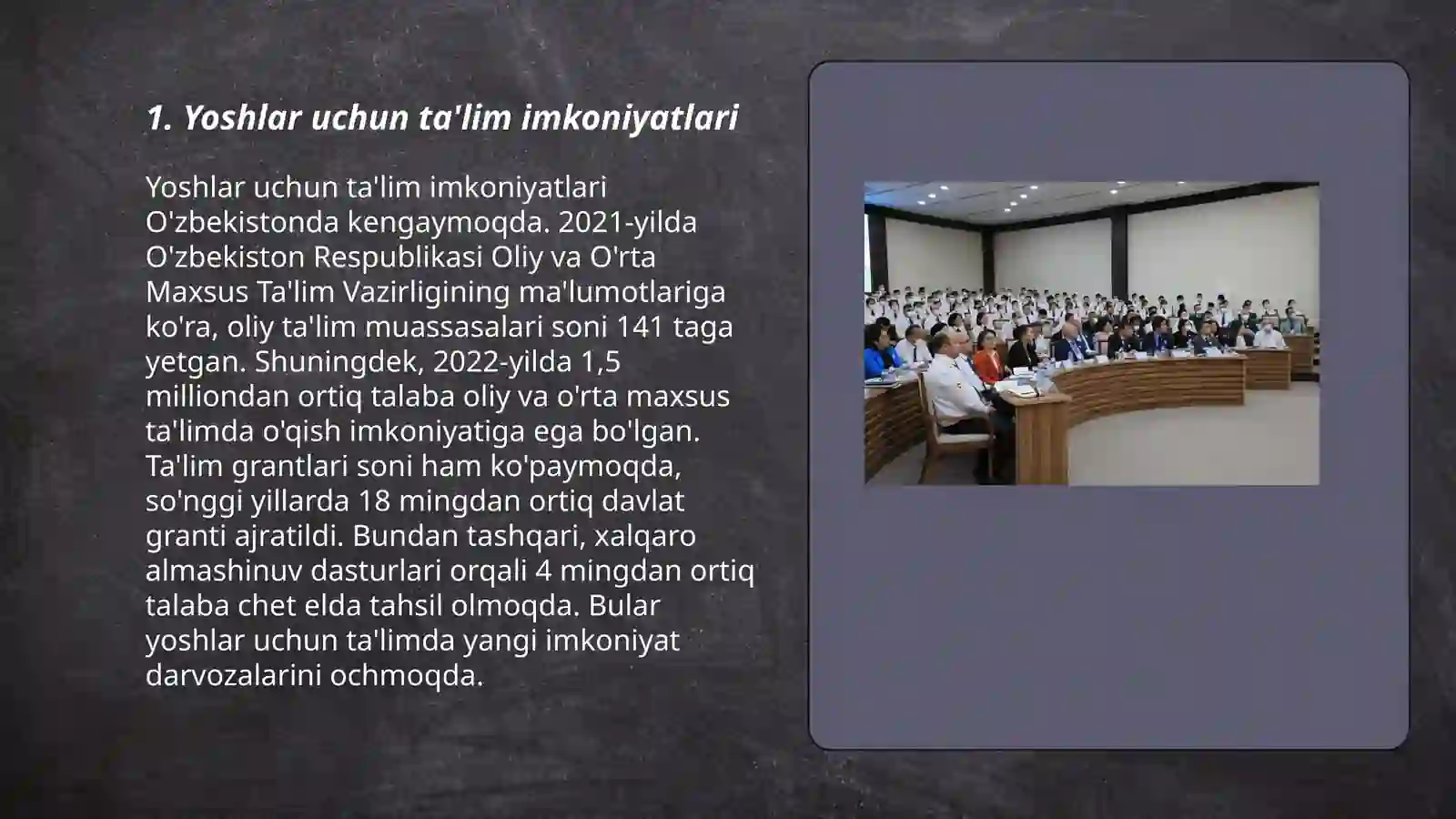 1. Yoshlar uchun ta'lim imkoniyatlari

Yoshlar uchun ta'lim imkoniyatlari O'zbekistonda kengaymoqda. 2021-yilda O'zbekiston Respublikasi Oliy va O'rta Maxsus Ta'lim Vazirligining ma'lumotlariga ko'ra, oliy ta'lim muassasalari soni 141 taga yetgan. Shuningdek, 2022-yilda 1,5 milliondan ortiq talaba oliy va o'rta maxsus ta'limda o'qish imkoniyatiga ega bo'lgan. Ta'lim grantlari soni ham ko'paymoqda, so'nggi yillarda 18 mingdan ortiq davlat granti ajratildi. Bundan tashqari, xalqaro almashinuv dasturlari orqali 4 mingdan ortiq talaba chet elda tahsil olmoqda. Bular yoshlar uchun ta'limda yangi imkoniyat darvozalarini ochmoqda.